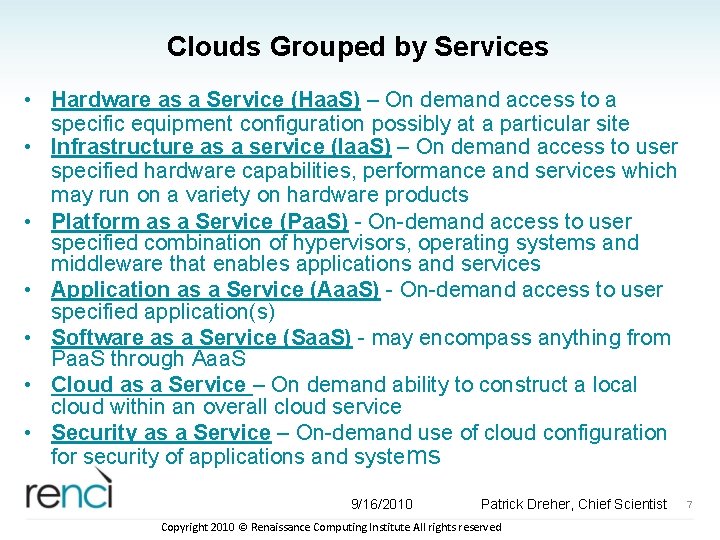 Clouds Grouped by Services

• Hardware as a Service (HaaS) – On demand access to a specific equipment configuration possibly at a particular site
• Infrastructure as a service (IaaS) – On demand access to user specified hardware capabilities, performance and services which may run on a variety on hardware products
• Platform as a Service (PaaS) - On-demand access to user specified combination of hypervisors, operating systems and middleware that enables applications and services
• Application as a Service (AaaS) - On-demand access to user specified application(s)
• Software as a Service (SaaS) - may encompass anything from PaaS through AaaS
• Cloud as a Service – On demand ability to construct a local cloud within an overall cloud service
• Security as a Service – On-demand use of cloud configuration for security of applications and systems

renci

9/16/2010 Patrick Dreher, Chief Scientist 7

Copyright 2010 © Renaissance Computing Institute All rights reserved